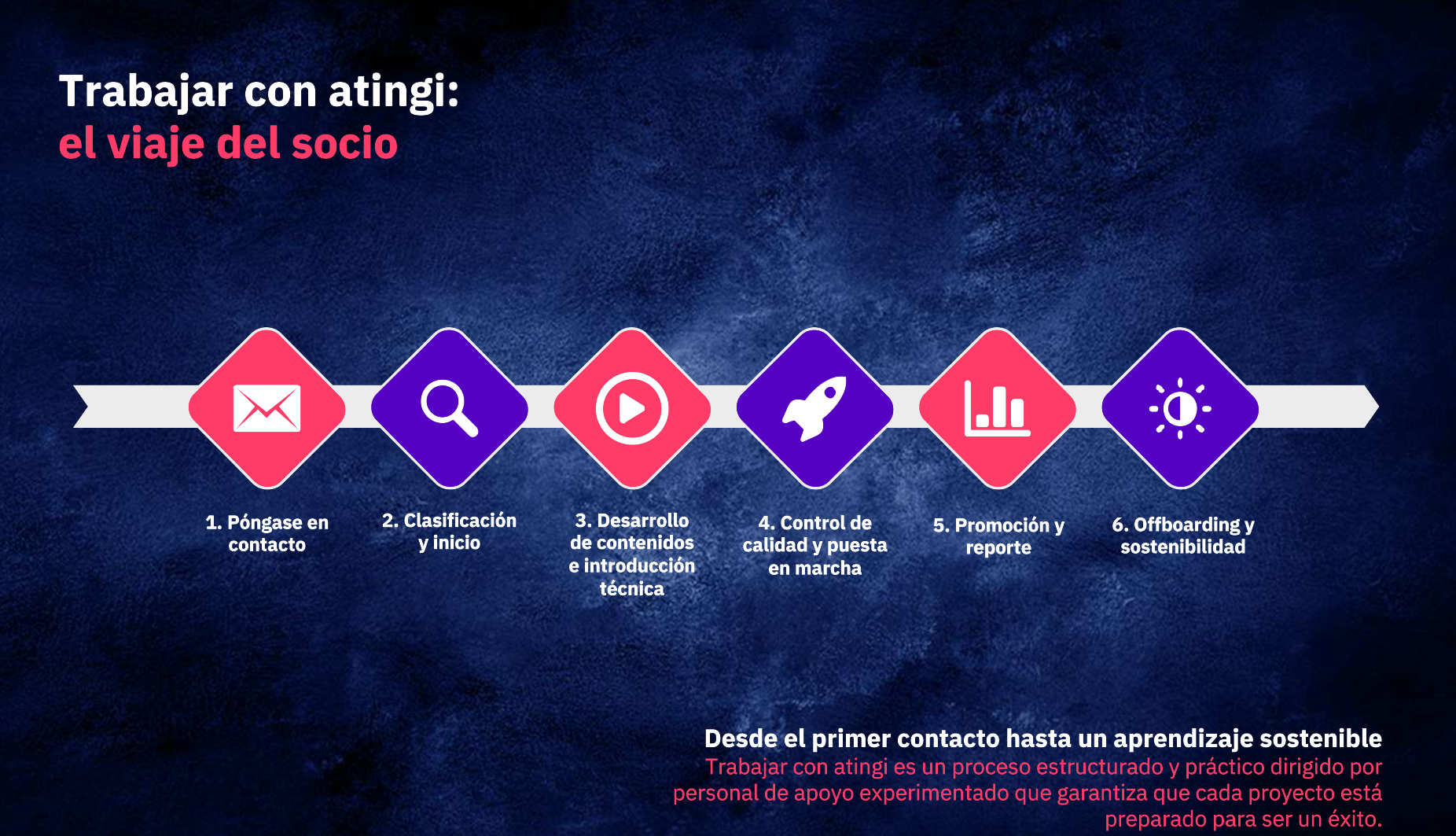 Trabajar con atingi:
el viaje del socio

1. Póngase en contacto

2. Clasificación y inicio

3. Desarrollo de contenidos e introducción técnica

4. Control de calidad y puesta en marcha

5. Promoción y reporte

6. Offboarding y sostenibilidad

Desde el primer contacto hasta un aprendizaje sostenible
Trabajar con atingi es un proceso estructurado y práctico dirigido por personal de apoyo experimentado que garantiza que cada proyecto está preparado para ser un éxito.